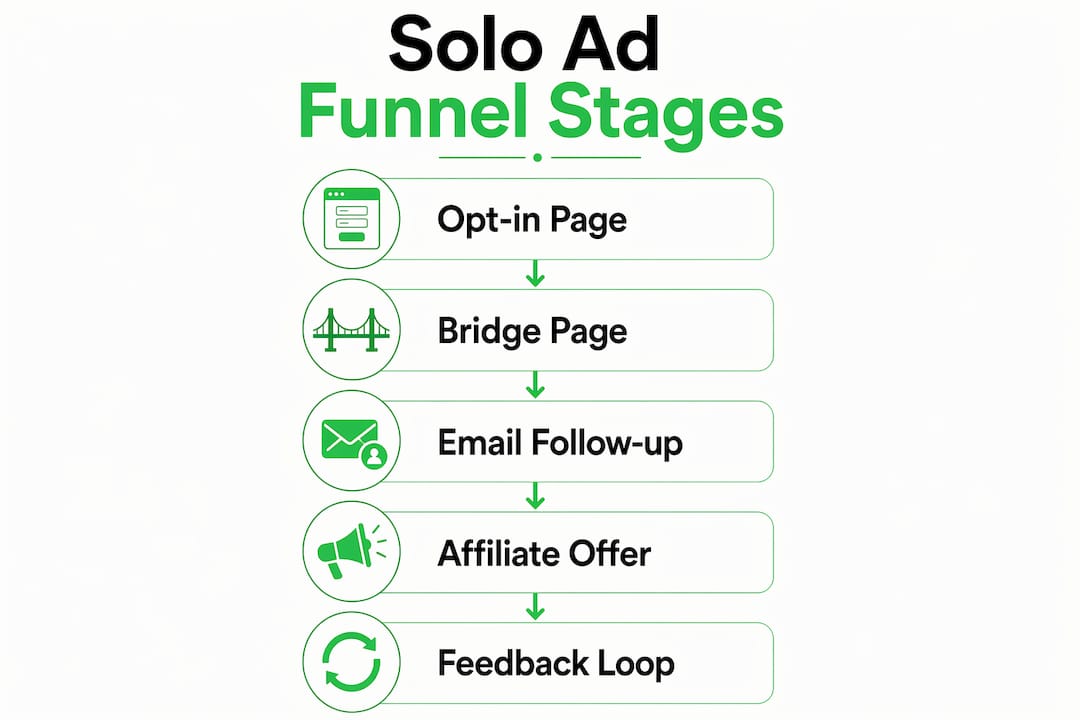 Solo Ad
Funnel Stages

Opt-in Page

Bridge Page

Email Follow-up

Affiliate Offer

Feedback Loop